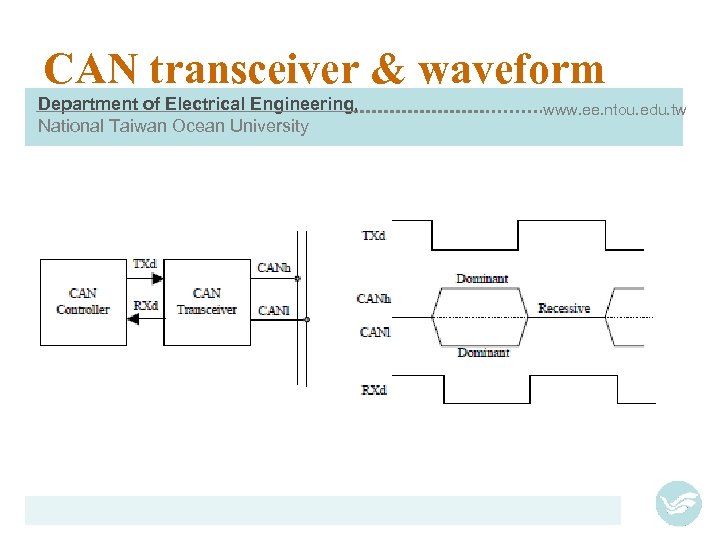 CAN transceiver & waveform

Department of Electrical Engineering, www.ee.ntou.edu.tw
National Taiwan Ocean University

CAN Controller

TXd

RXd

CAN Transceiver

CANh

CANl

TXd

Dominant

CANh

Recessive

CANl

Dominant

RXd